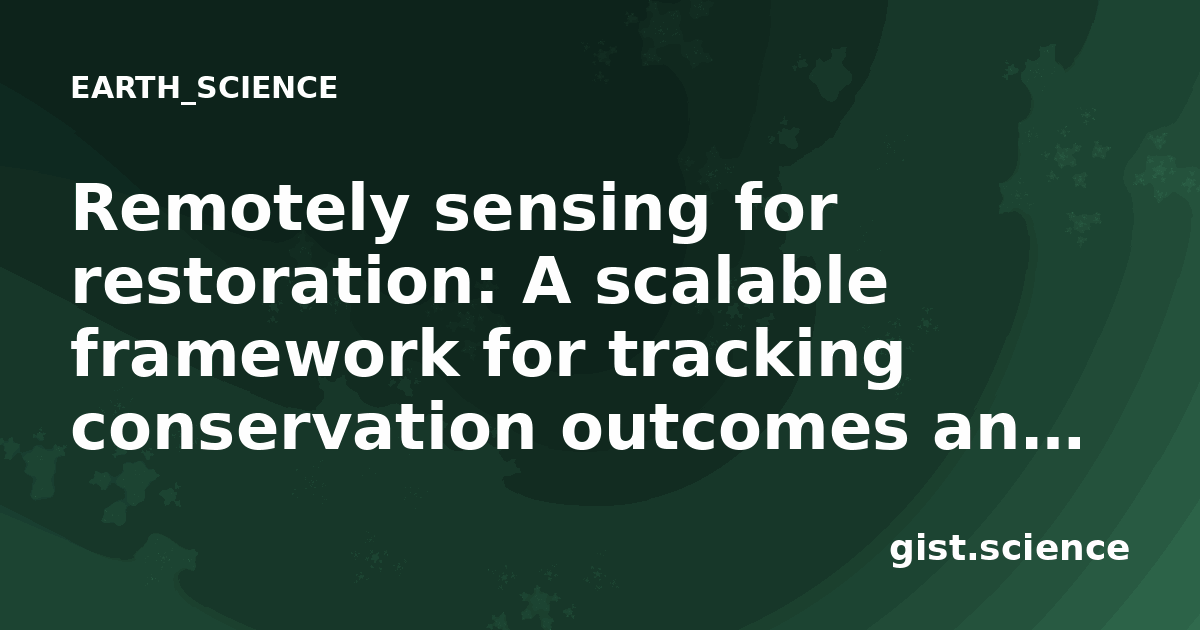 EARTH_SCIENCE

Remotely sensing for restoration: A scalable framework for tracking conservation outcomes an…

gist.science